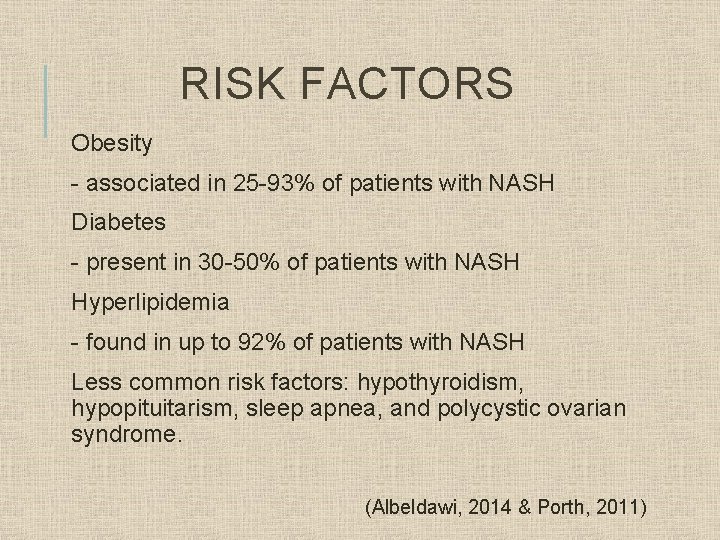 RISK FACTORS

Obesity

- associated in 25-93% of patients with NASH

Diabetes

- present in 30-50% of patients with NASH

Hyperlipidemia

- found in up to 92% of patients with NASH

Less common risk factors: hypothyroidism, hypopituitarism, sleep apnea, and polycystic ovarian syndrome.

(Albeldawi, 2014 & Porth, 2011)